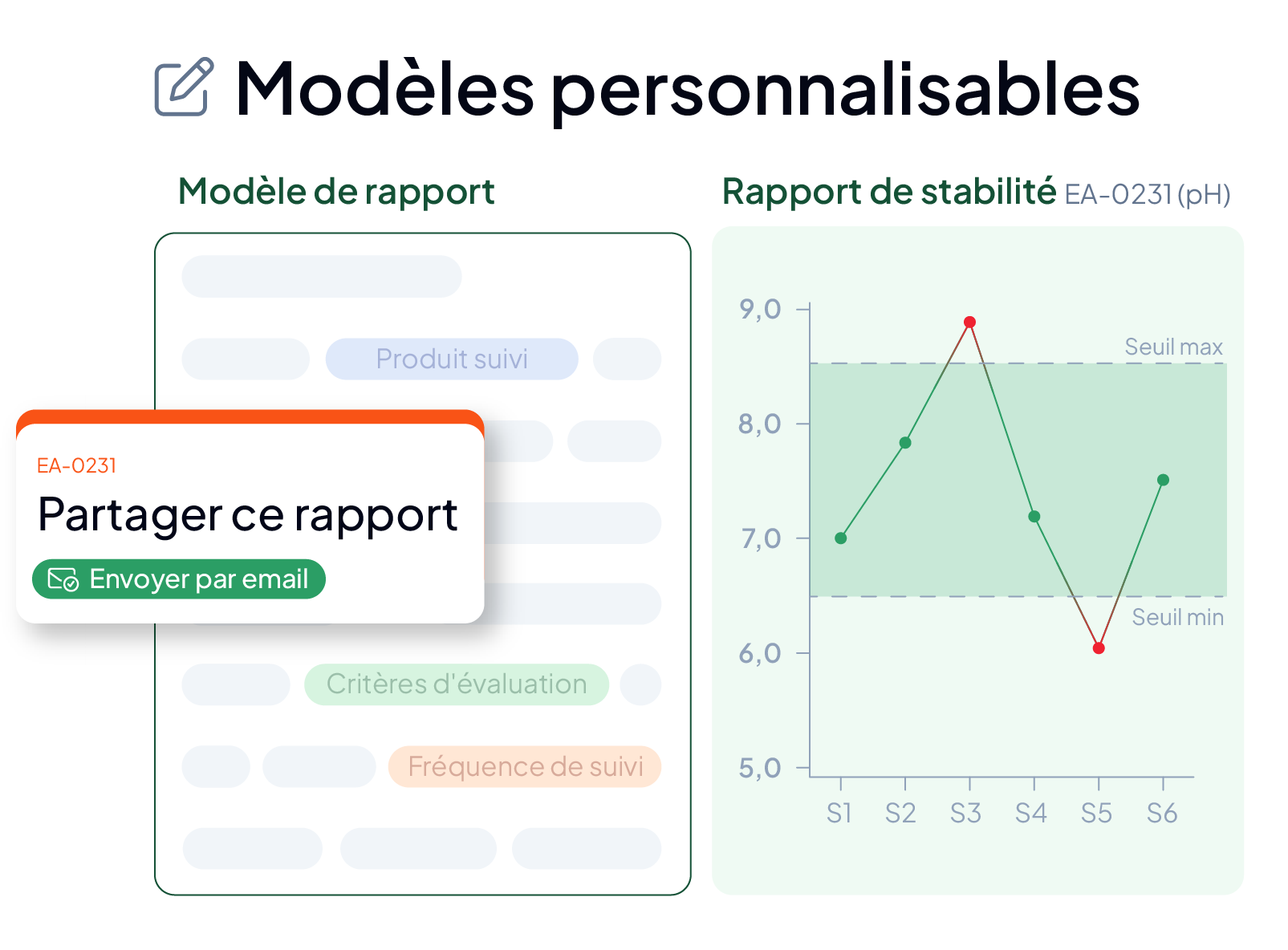 Modèles personnalisables

Modèle de rapport

Produit suivi

EA-0231

Partager ce rapport

Envoyer par email

Critères d'évaluation

Fréquence de suivi

Rapport de stabilité EA-0231 (pH)

9,0
8,0
7,0
6,0
5,0

Seuil max

Seuil min

S1 S2 S3 S4 S5 S6